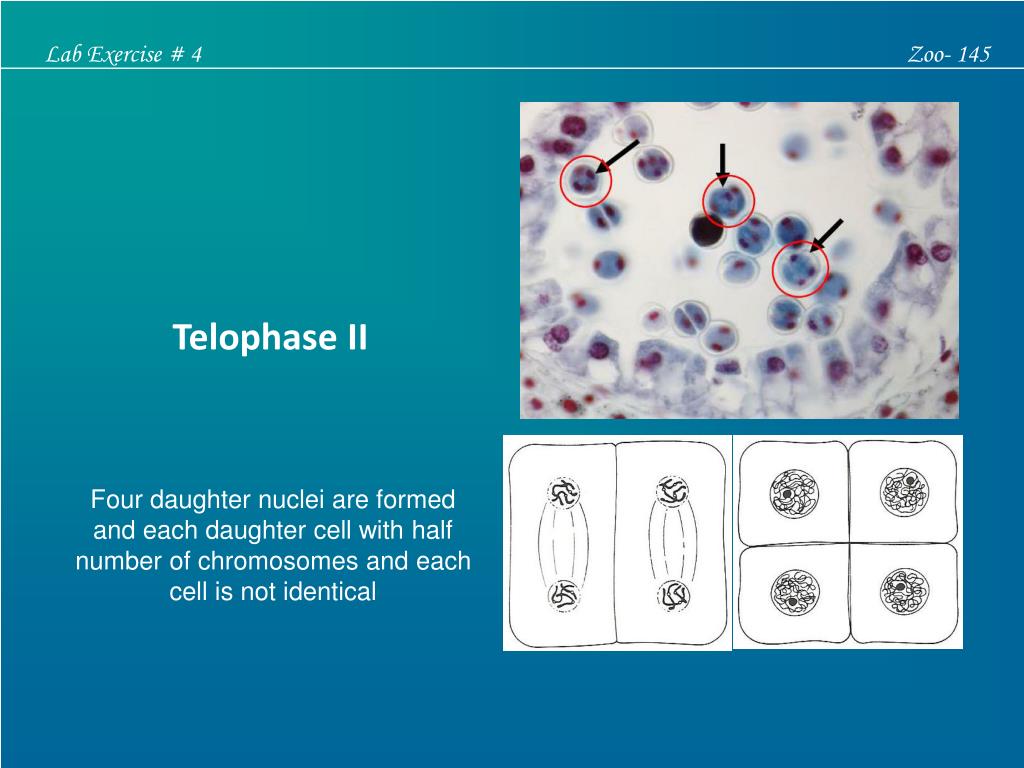 Lab Exercise # 4

Zoo- 145

Telophase II

Four daughter nuclei are formed and each daughter cell with half number of chromosomes and each cell is not identical